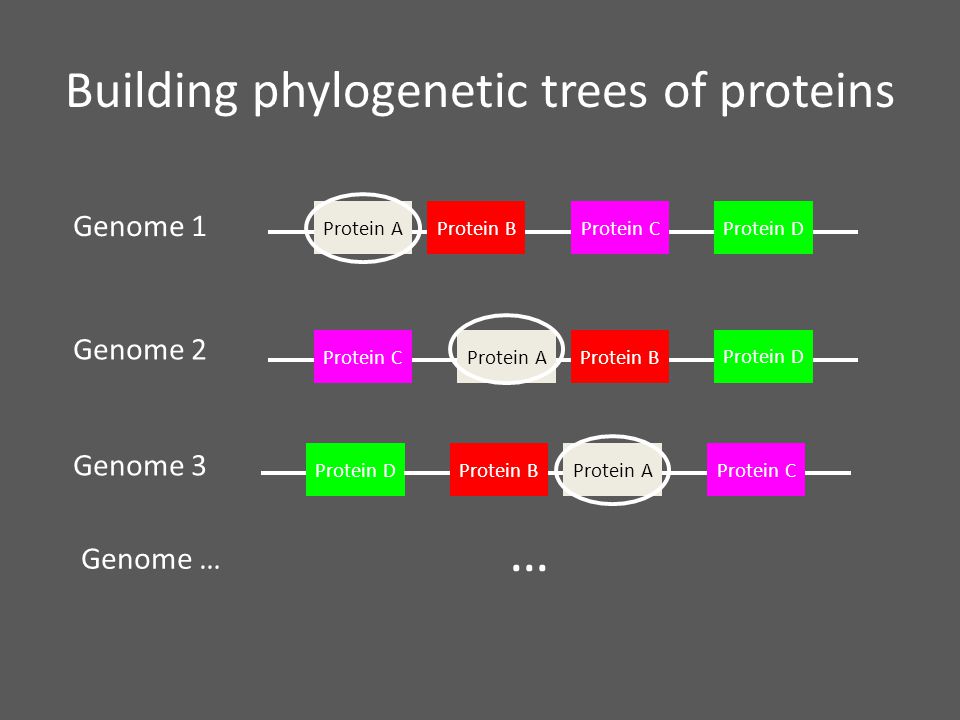 Building phylogenetic trees of proteins

Genome 1 Protein A Protein B Protein C Protein D

Genome 2 Protein C Protein A Protein B Protein D

Genome 3 Protein D Protein B Protein A Protein C

Genome … …